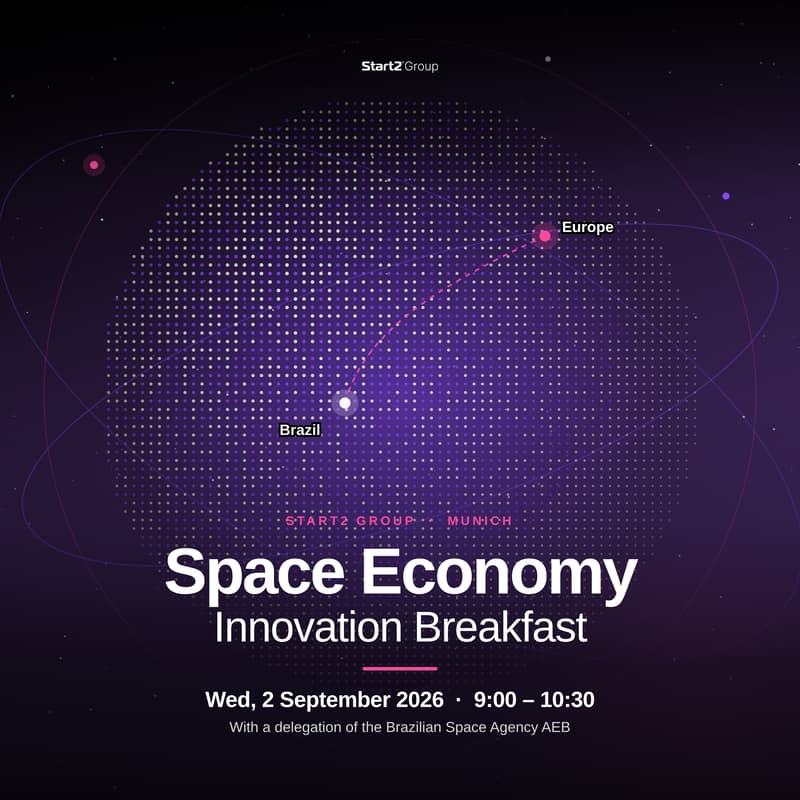 Start2 Group

Europe

Brazil

START2 GROUP · MUNICH

Space Economy
Innovation Breakfast

Wed, 2 September 2026 · 9:00 – 10:30

With a delegation of the Brazilian Space Agency AEB